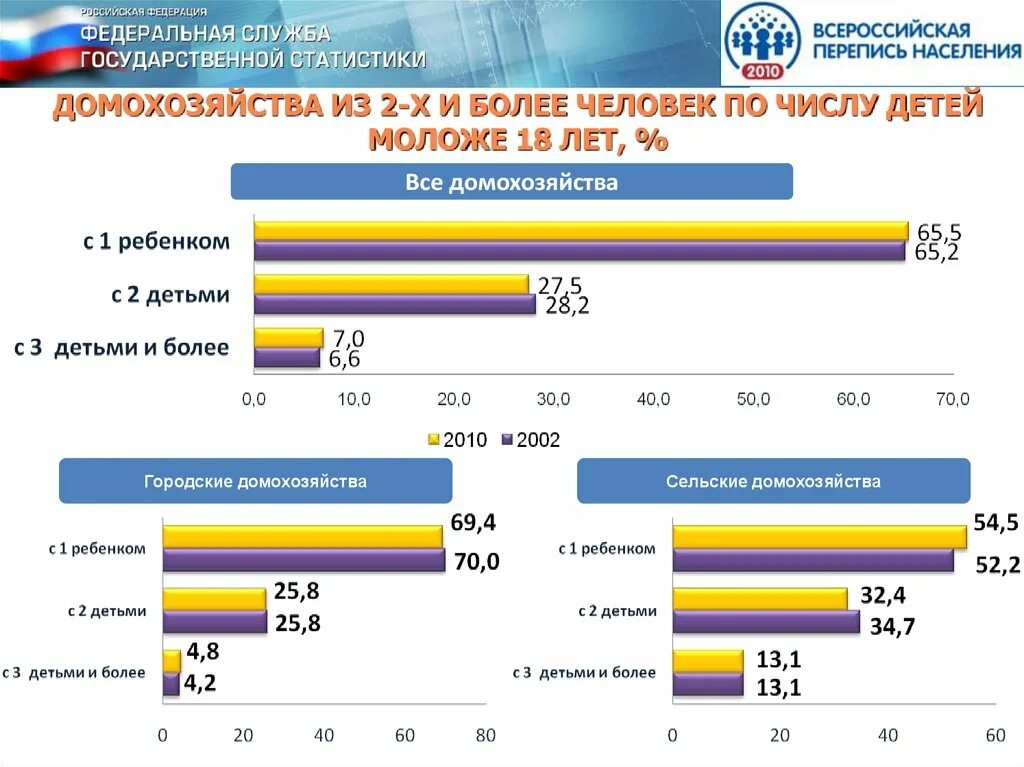 РОССИЙСКАЯ ФЕДЕРАЦИЯ
ФЕДЕРАЛЬНАЯ СЛУЖБА ГОСУДАРСТВЕННОЙ СТАТИСТИКИ

2010
ВСЕРОССИЙСКАЯ ПЕРЕПИСЬ НАСЕЛЕНИЯ

ДОМОХОЗЯЙСТВА ИЗ 2-Х И БОЛЕЕ ЧЕЛОВЕК ПО ЧИСЛУ ДЕТЕЙ МОЛОЖЕ 18 ЛЕТ, %

Все домохозяйства

с 1 ребенком 65,5 65,2
с 2 детьми 27,5 28,2
с 3 детьми и более 7,0 6,6

0,0 10,0 20,0 30,0 40,0 50,0 60,0 70,0

2010 2002

Городские домохозяйства

с 1 ребенком 69,4 70,0
с 2 детьми 25,8 25,8
с 3 детьми и более 4,8 4,2

0 20 40 60 80

Сельские домохозяйства

с 1 ребенком 54,5 52,2
с 2 детьми 32,4 34,7
с 3 детьми и более 13,1 13,1

0 20 40 60